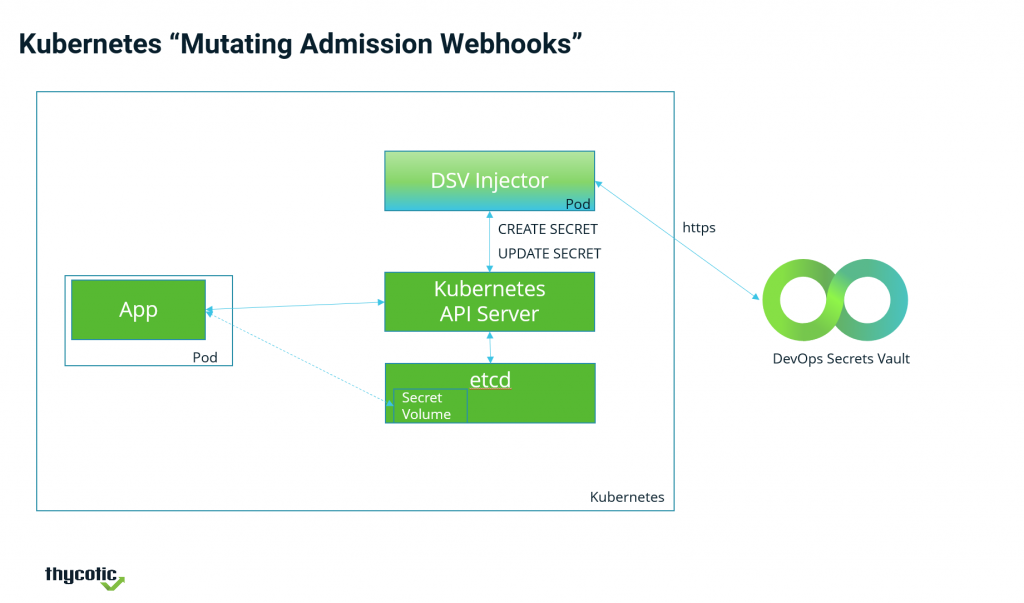 Kubernetes “Mutating Admission Webhooks”

DSV Injector
Pod

CREATE SECRET
UPDATE SECRET

https

App
Pod

Kubernetes
API Server

etcd
Secret
Volume

DevOps Secrets Vault

Kubernetes

thycotic